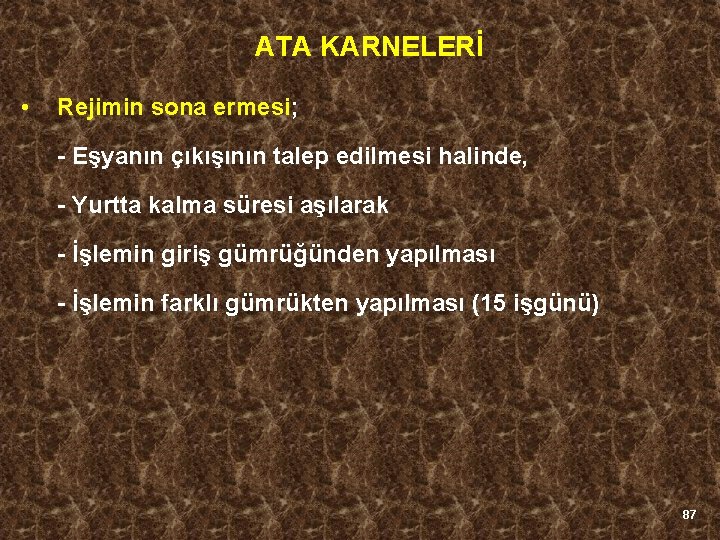 ATA KARNELERİ

• Rejimin sona ermesi;

- Eşyanın çıkışının talep edilmesi halinde,

- Yurtta kalma süresi aşılarak

- İşlemin giriş gümrüğünden yapılması

- İşlemin farklı gümrükten yapılması (15 işgünü)

87